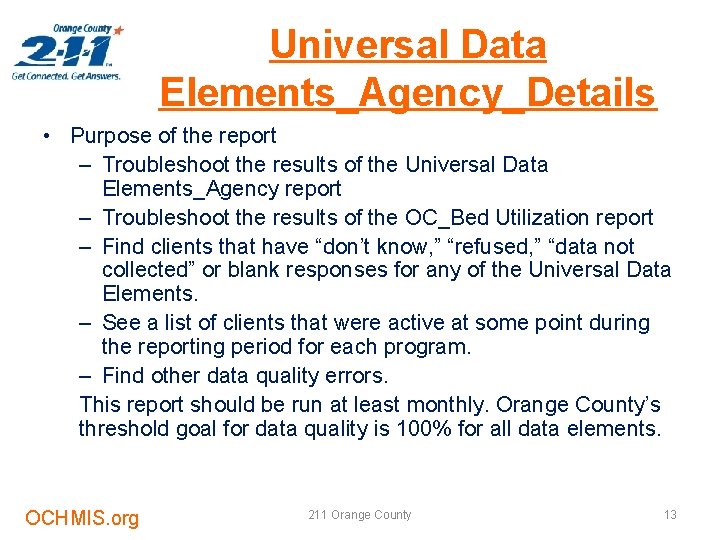 Orange County 2-1-1 Get Connected. Get Answers.

Universal Data Elements_Agency_Details

• Purpose of the report
– Troubleshoot the results of the Universal Data Elements_Agency report
– Troubleshoot the results of the OC_Bed Utilization report
– Find clients that have “don’t know,” “refused,” “data not collected” or blank responses for any of the Universal Data Elements.
– See a list of clients that were active at some point during the reporting period for each program.
– Find other data quality errors.

This report should be run at least monthly. Orange County’s threshold goal for data quality is 100% for all data elements.

OCHMIS.org

211 Orange County

13